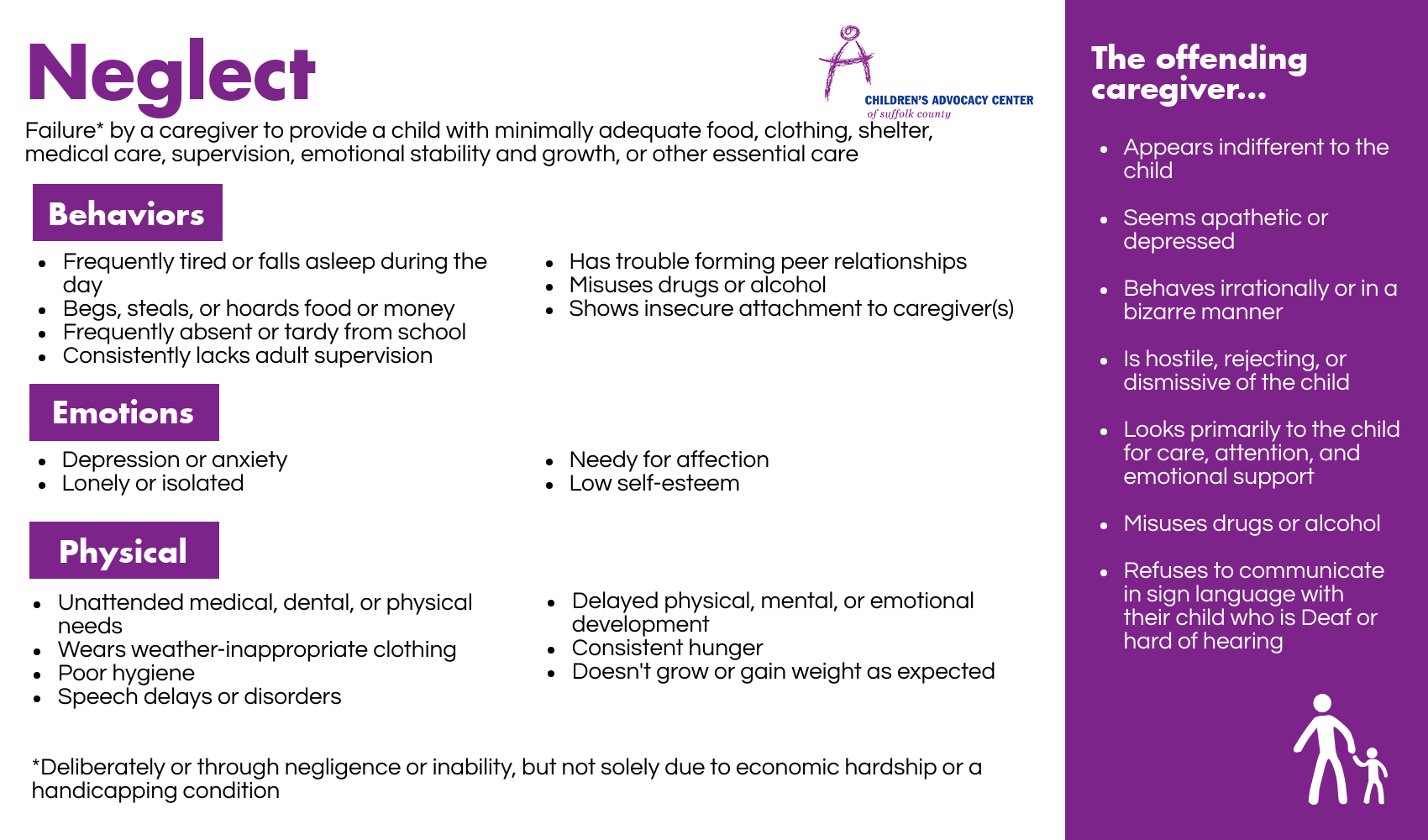 Neglect

CHILDREN'S ADVOCACY CENTER
of suffolk county

Failure* by a caregiver to provide a child with minimally adequate food, clothing, shelter, medical care, supervision, emotional stability and growth, or other essential care

Behaviors

- Frequently tired or falls asleep during the day
- Begs, steals, or hoards food or money
- Frequently absent or tardy from school
- Consistently lacks adult supervision

- Has trouble forming peer relationships
- Misuses drugs or alcohol
- Shows insecure attachment to caregiver(s)

Emotions

- Depression or anxiety
- Lonely or isolated

- Needy for affection
- Low self-esteem

Physical

- Unattended medical, dental, or physical needs
- Wears weather-inappropriate clothing
- Poor hygiene
- Speech delays or disorders

- Delayed physical, mental, or emotional development
- Consistent hunger
- Doesn't grow or gain weight as expected

*Deliberately or through negligence or inability, but not solely due to economic hardship or a handicapping condition

The offending caregiver...

- Appears indifferent to the child
- Seems apathetic or depressed
- Behaves irrationally or in a bizarre manner
- Is hostile, rejecting, or dismissive of the child
- Looks primarily to the child for care, attention, and emotional support
- Misuses drugs or alcohol
- Refuses to communicate in sign language with their child who is Deaf or hard of hearing